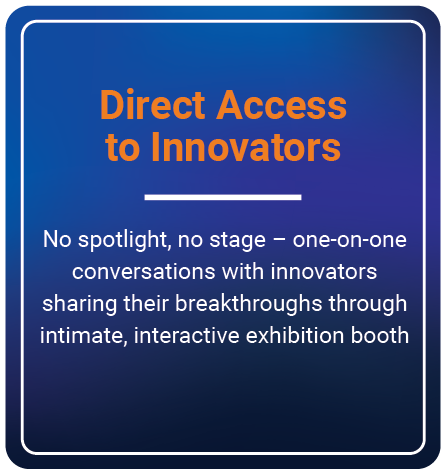 Direct Access to Innovators

No spotlight, no stage – one-on-one conversations with innovators sharing their breakthroughs through intimate, interactive exhibition booth